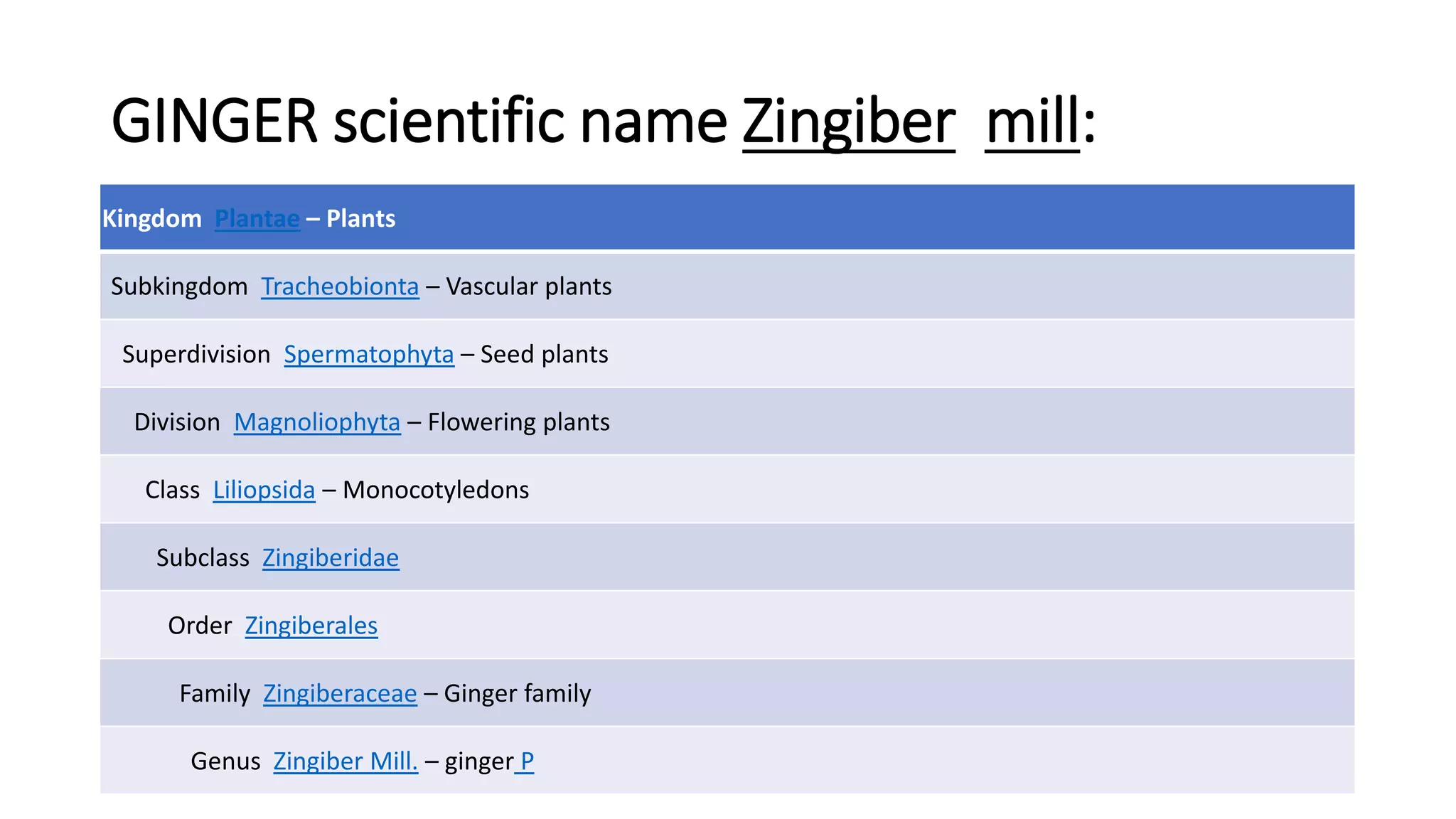 GINGER scientific name Zingiber mill:

| Kingdom Plantae – Plants |
|---|
| Subkingdom Tracheobionta – Vascular plants |
| Superdivision Spermatophyta – Seed plants |
| Division Magnoliophyta – Flowering plants |
| Class Liliopsida – Monocotyledons |
| Subclass Zingiberidae |
| Order Zingiberales |
| Family Zingiberaceae – Ginger family |
| Genus Zingiber Mill. – ginger P |